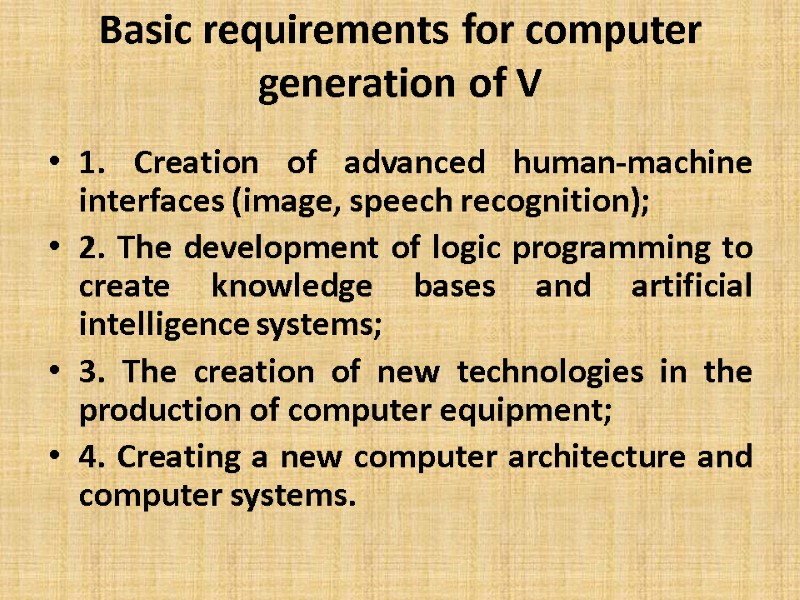 Basic requirements for computer generation of V

• 1. Creation of advanced human-machine interfaces (image, speech recognition);
• 2. The development of logic programming to create knowledge bases and artificial intelligence systems;
• 3. The creation of new technologies in the production of computer equipment;
• 4. Creating a new computer architecture and computer systems.